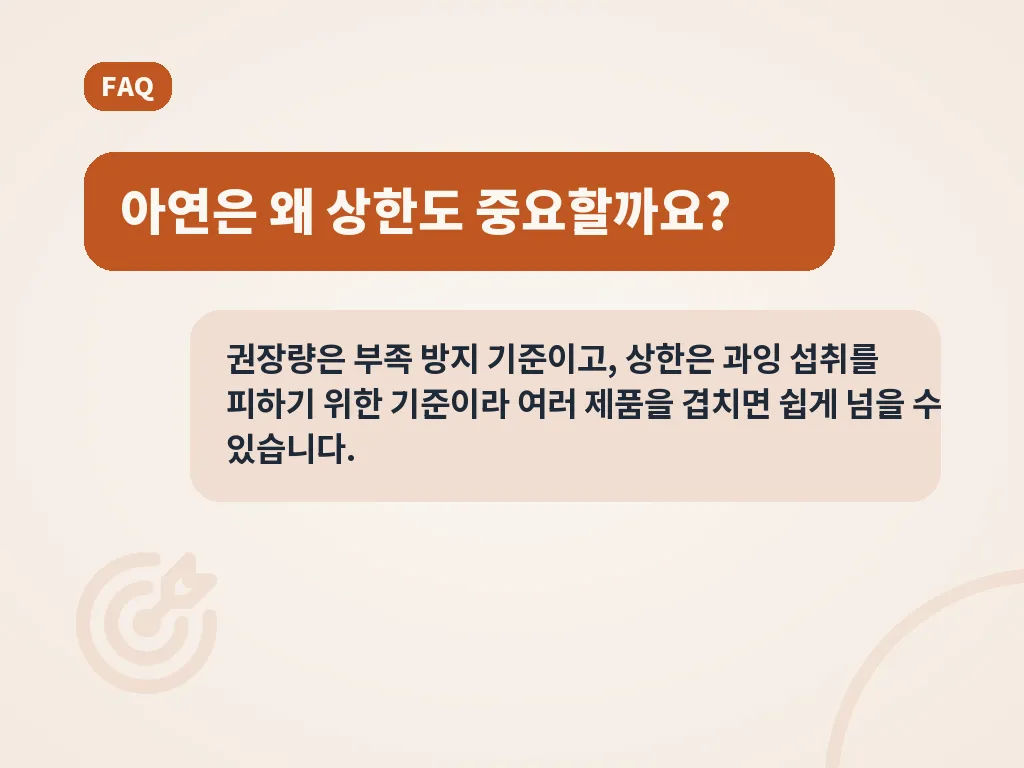 FAQ

아연은 왜 상한도 중요할까요?

권장량은 부족 방지 기준이고, 상한은 과잉 섭취를 피하기 위한 기준이라 여러 제품을 겹치면 쉽게 넘을 수 있습니다.